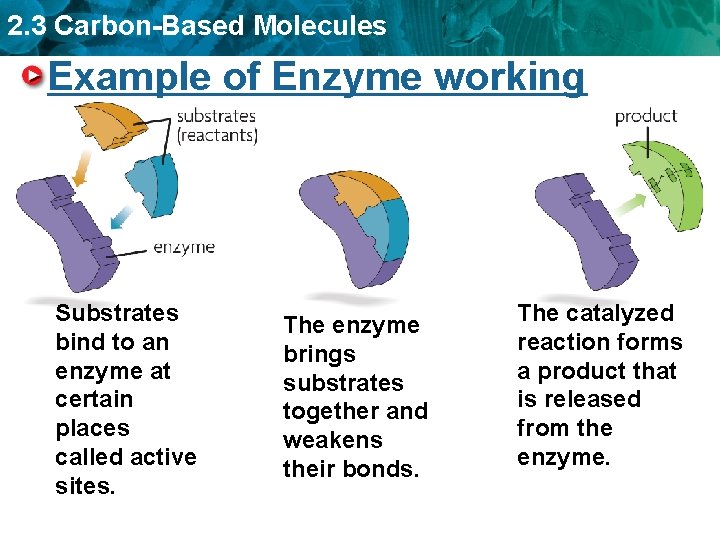 2.3 Carbon-Based Molecules

Example of Enzyme working

substrates (reactants)

enzyme

product

Substrates bind to an enzyme at certain places called active sites.

The enzyme brings substrates together and weakens their bonds.

The catalyzed reaction forms a product that is released from the enzyme.